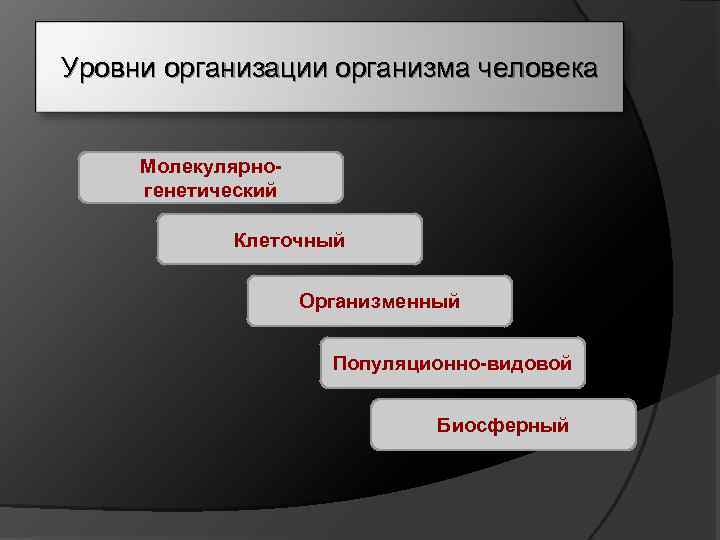 Уровни организации организма человека

Молекулярно-генетический

Клеточный

Организменный

Популяционно-видовой

Биосферный